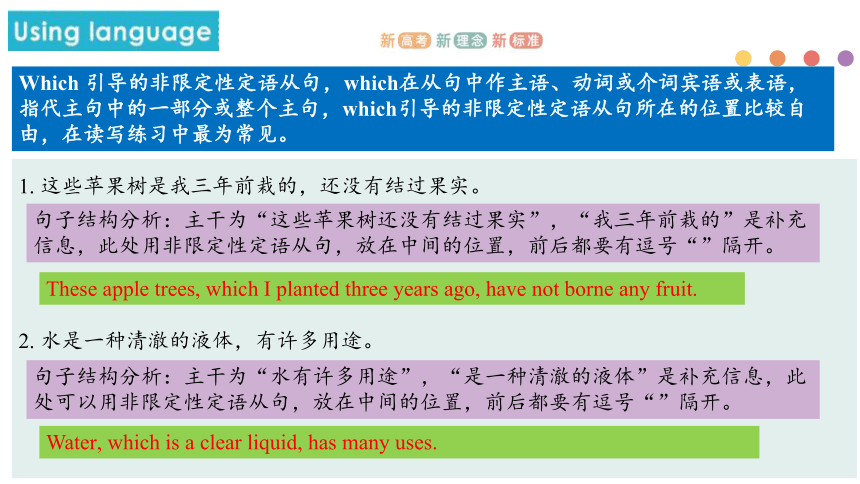 Using language

新高考 新理念 新标准

Which 引导的非限定性定语从句，which在从句中作主语、动词或介词宾语或表语，指代主句中的一部分或整个主句，which引导的非限定性定语从句所在的位置比较自由，在读写练习中最为常见。

1. 这些苹果树是我三年前栽的，还没有结过果实。

句子结构分析：主干为“这些苹果树还没有结过果实”，“我三年前栽的”是补充信息，此处用非限定性定语从句，放在中间的位置，前后都要有逗号“”隔开。

These apple trees, which I planted three years ago, have not borne any fruit.

2. 水是一种清澈的液体，有许多用途。

句子结构分析：主干为“水有许多用途”，“是一种清澈的液体”是补充信息，此处可以用非限定性定语从句，放在中间的位置，前后都要有逗号“”隔开。

Water, which is a clear liquid, has many uses.